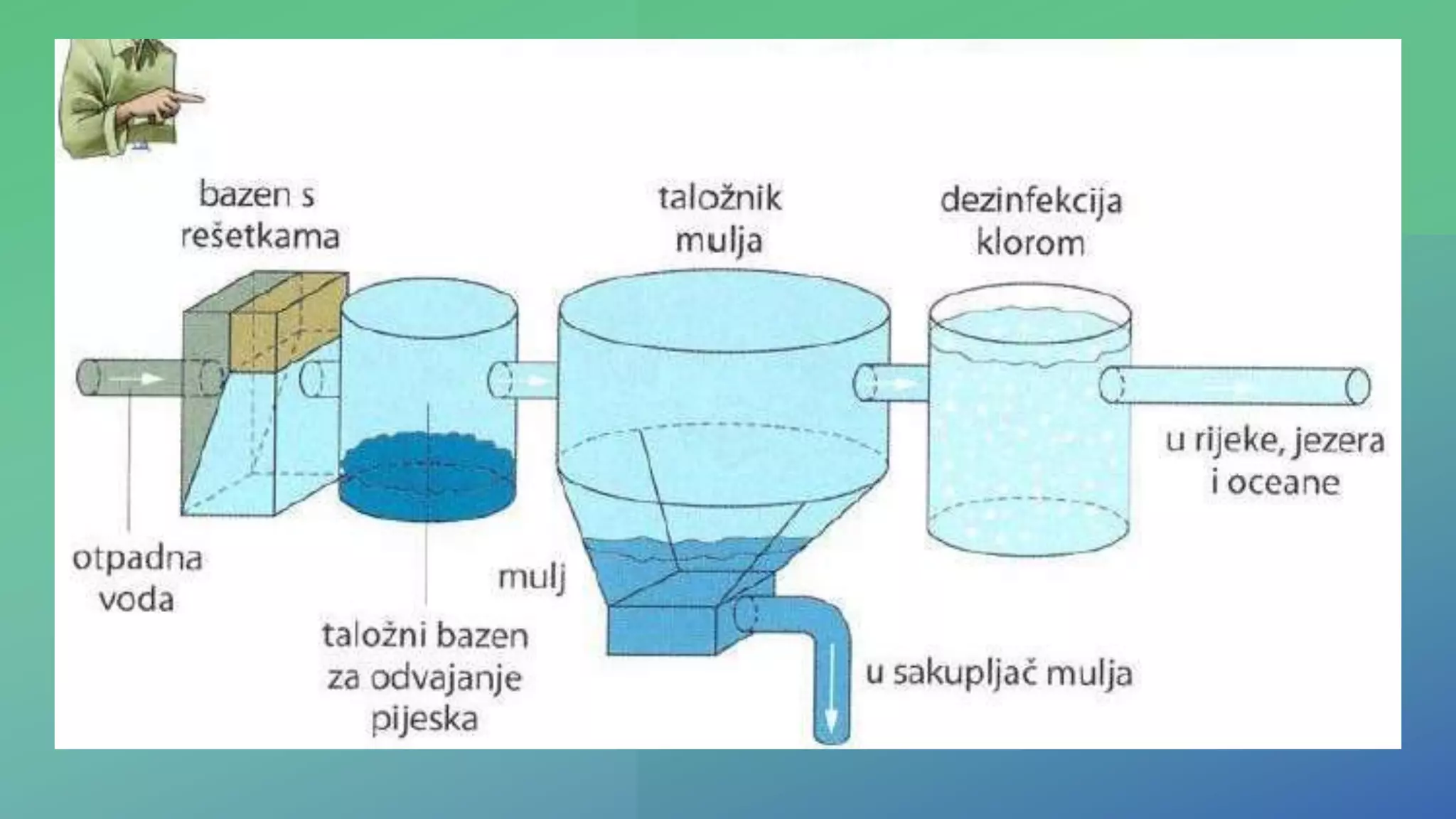 bazen s rešetkama

taložnik mulja

dezinfekcija klorom

u rijeke, jezera i oceane

otpadna voda

mulj

taložni bazen za odvajanje pijeska

u sakupljač mulja